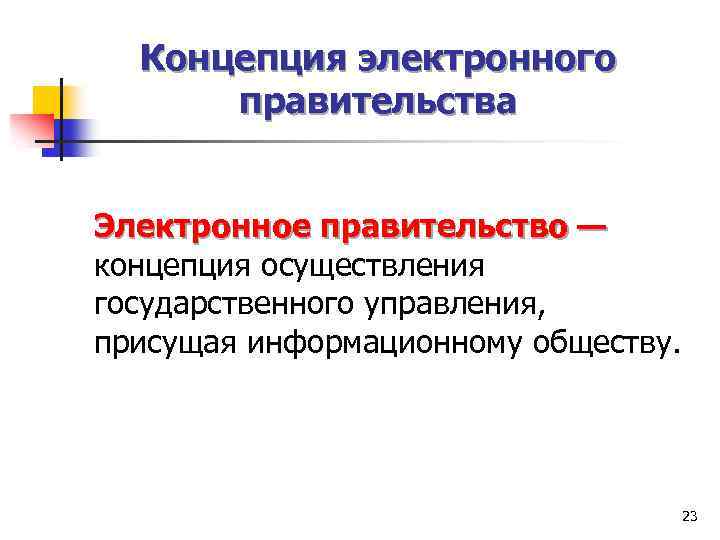 Концепция электронного правительства

Электронное правительство — концепция осуществления государственного управления, присущая информационному обществу.

23